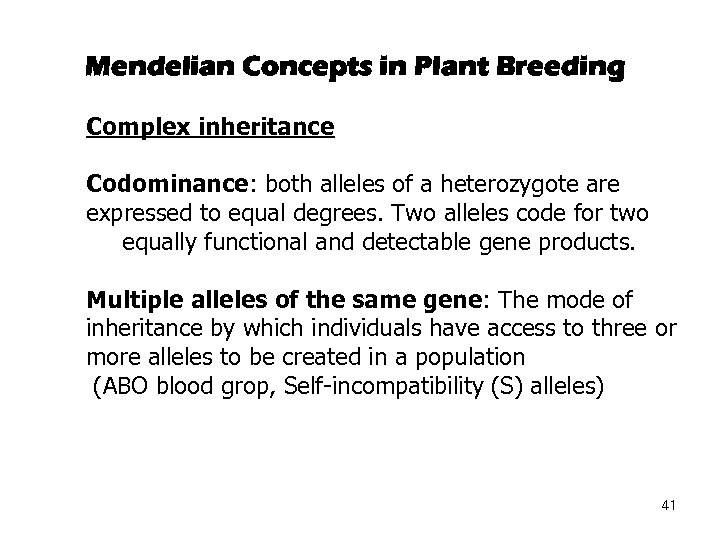 Mendelian Concepts in Plant Breeding

Complex inheritance

Codominance: both alleles of a heterozygote are expressed to equal degrees. Two alleles code for two equally functional and detectable gene products.

Multiple alleles of the same gene: The mode of inheritance by which individuals have access to three or more alleles to be created in a population (ABO blood grop, Self-incompatibility (S) alleles)

41